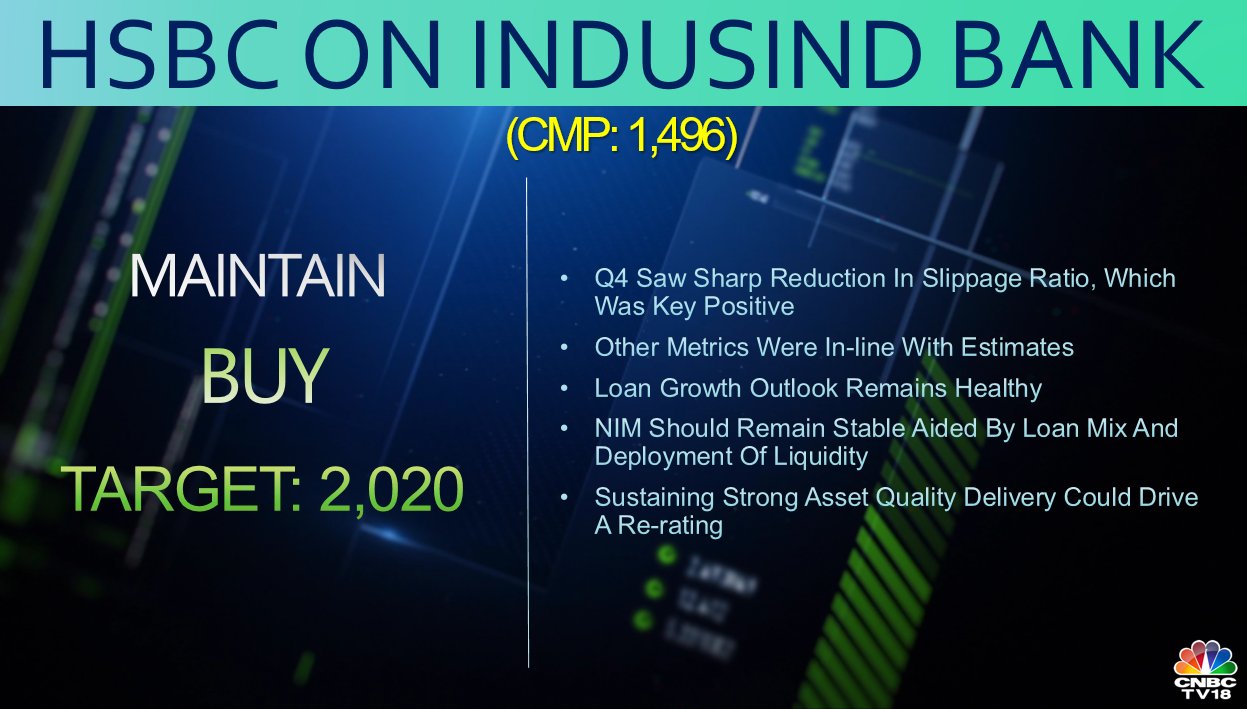 HSBC ON INDUSIND BANK

(CMP: 1,496)

MAINTAIN

BUY

TARGET: 2,020

• Q4 Saw Sharp Reduction In Slippage Ratio, Which Was Key Positive

• Other Metrics Were In-line With Estimates

• Loan Growth Outlook Remains Healthy

• NIM Should Remain Stable Aided By Loan Mix And Deployment Of Liquidity

• Sustaining Strong Asset Quality Delivery Could Drive A Re-rating

CNBC TV18